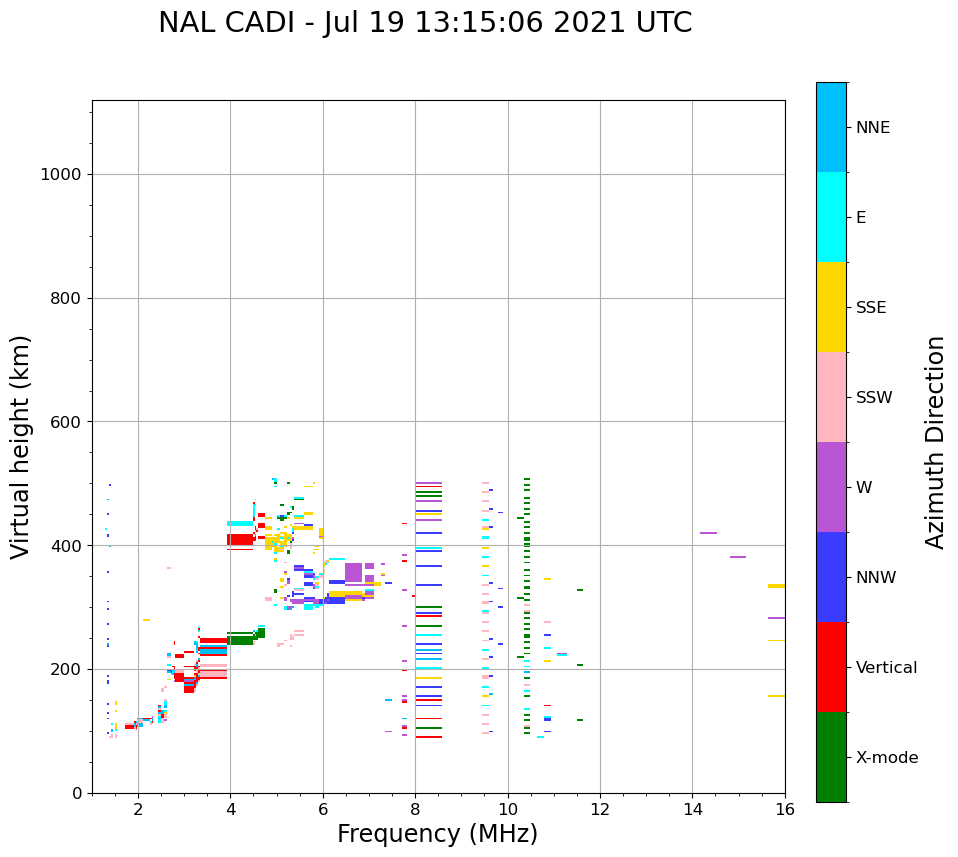 NAL CADI - Jul 19 13:15:06 2021 UTC

Virtual height (km)

1000
800
600
400
200
0

2
4
6
8
10
12
14
16

Frequency (MHz)

NNE
E
SSE
SSW
W
NNW
Vertical
X-mode

Azimuth Direction